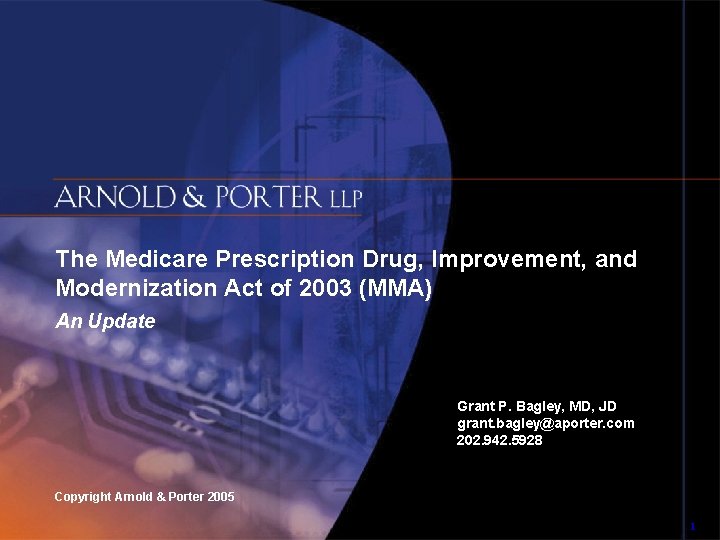 ARNOLD & PORTER LLP

The Medicare Prescription Drug, Improvement, and Modernization Act of 2003 (MMA)

An Update

Grant P. Bagley, MD, JD
grant.bagley@aporter.com
202.942.5928

Copyright Arnold & Porter 2005

1